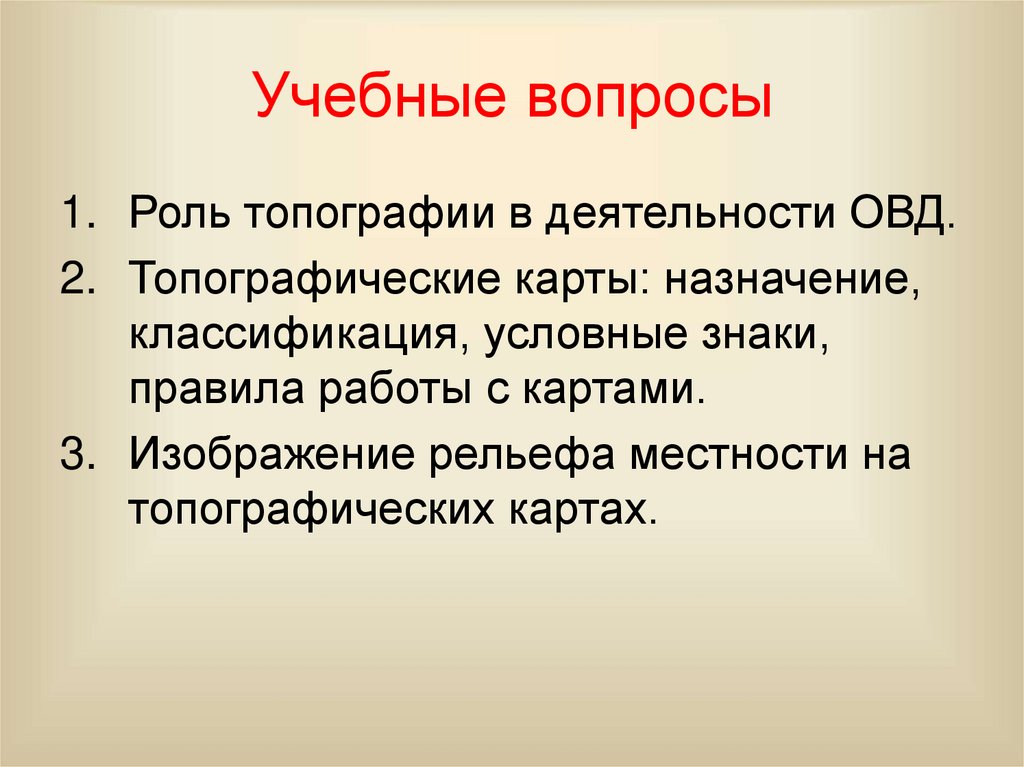 Учебные вопросы

1. Роль топографии в деятельности ОВД.
2. Топографические карты: назначение, классификация, условные знаки, правила работы с картами.
3. Изображение рельефа местности на топографических картах.